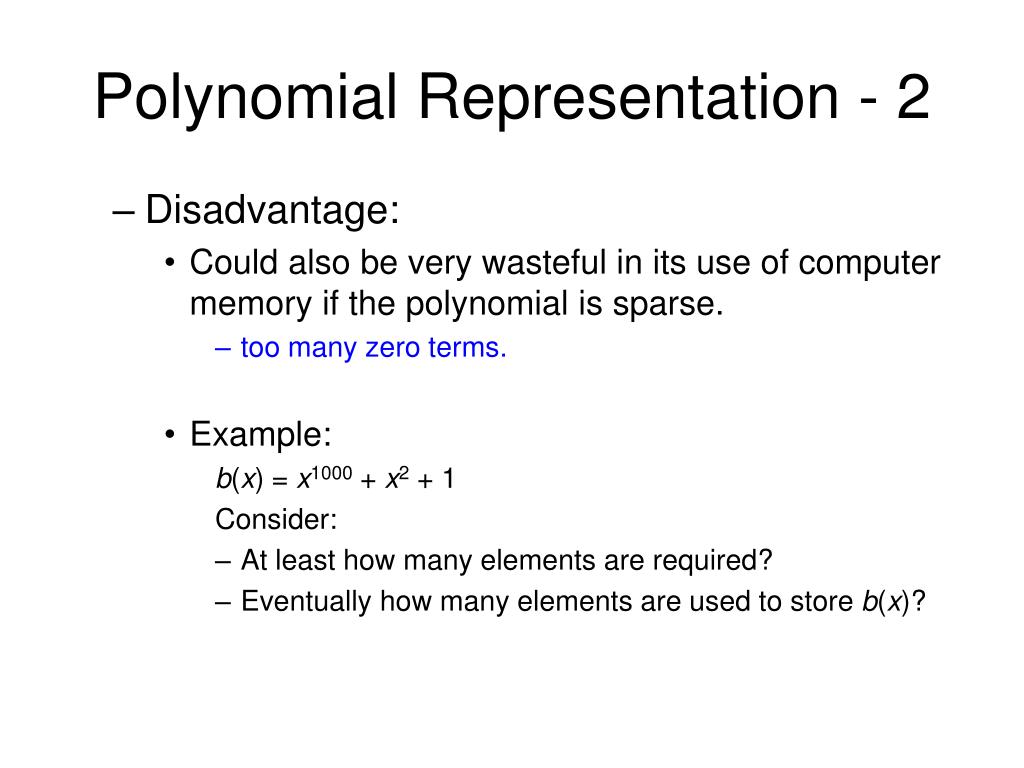 Polynomial Representation - 2

– Disadvantage:

• Could also be very wasteful in its use of computer memory if the polynomial is sparse.

– too many zero terms.

• Example:

$b(x) = x^{1000} + x^2 + 1$

Consider:

– At least how many elements are required?

– Eventually how many elements are used to store $b(x)$?